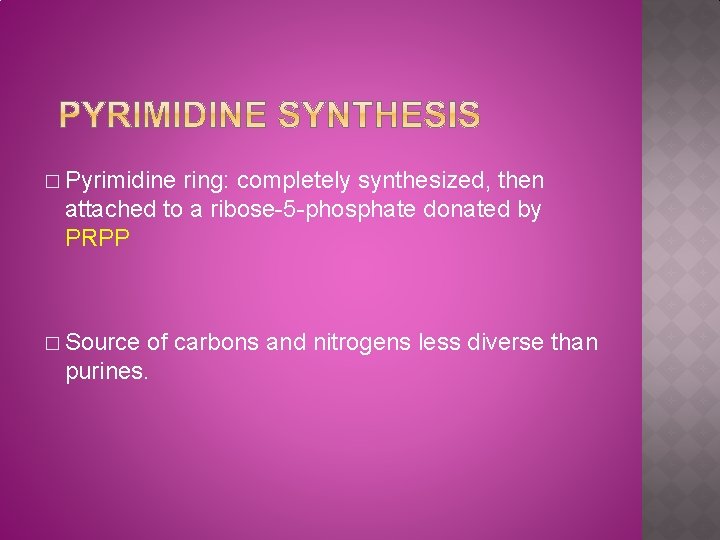 PYRIMIDINE SYNTHESIS

□ Pyrimidine ring: completely synthesized, then attached to a ribose-5-phosphate donated by PRPP

□ Source of carbons and nitrogens less diverse than purines.